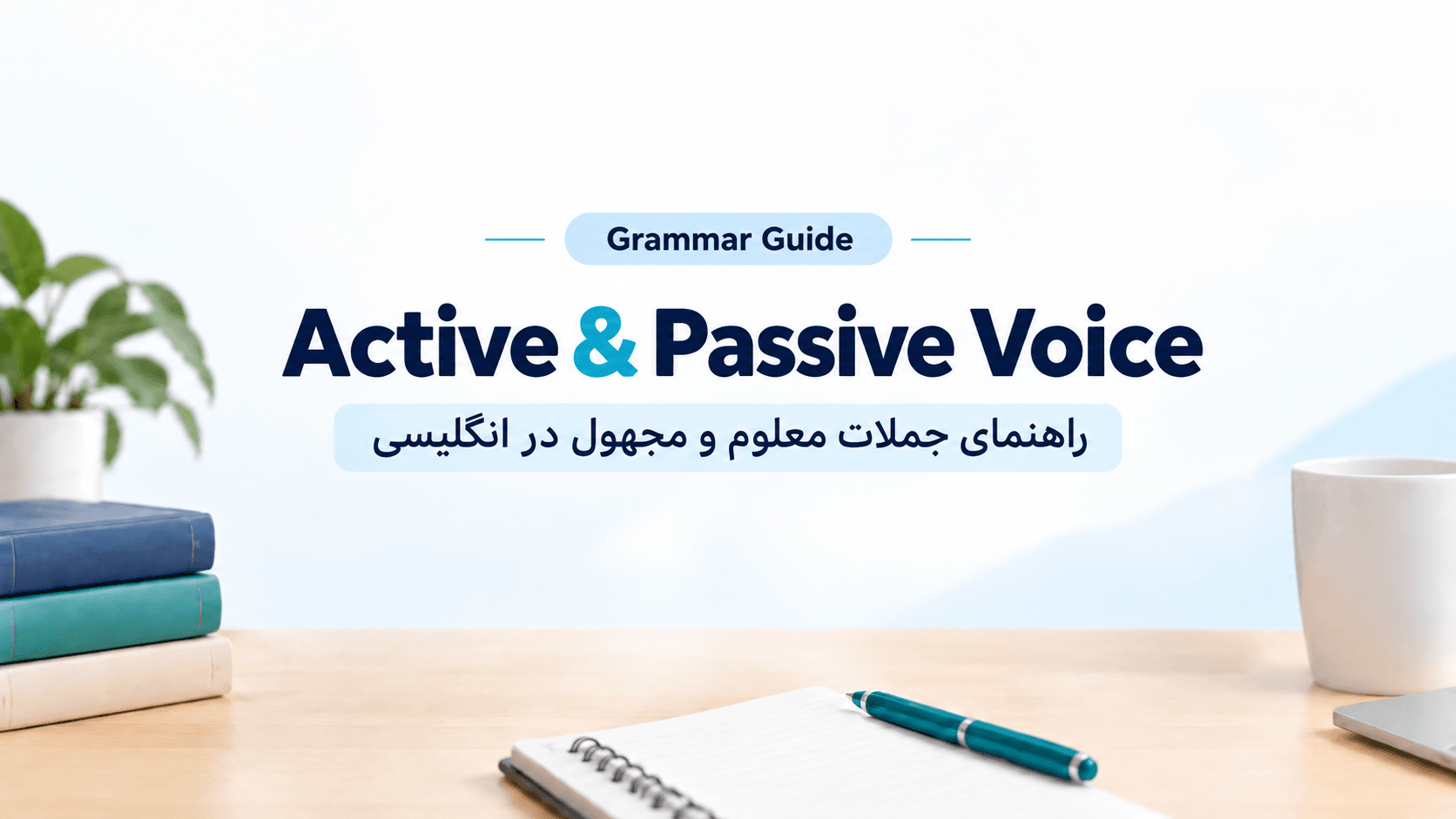 Grammar Guide

Active & Passive Voice

راهنمای جملات معلوم و مجهول در انگلیسی